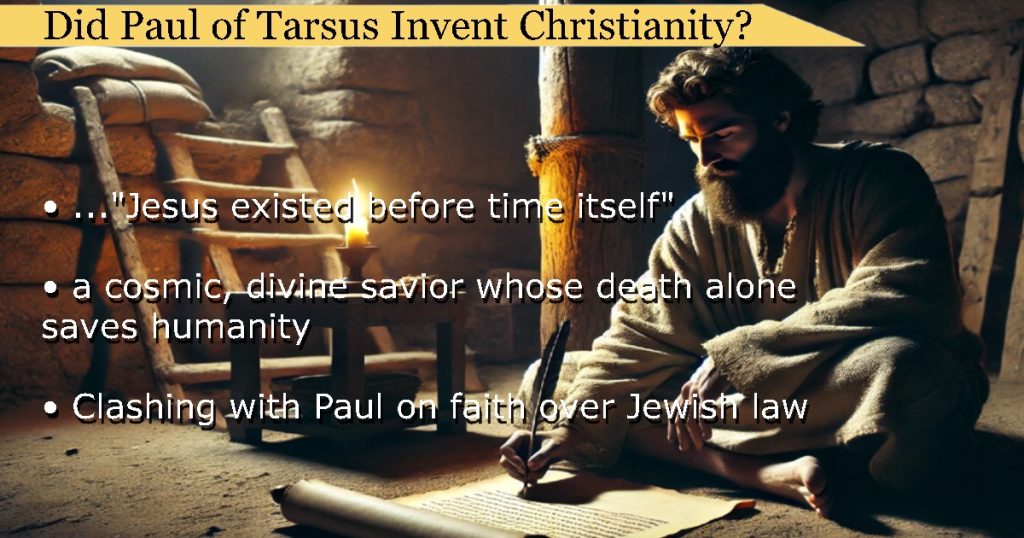 Did Paul of Tarsus Invent Christianity?

• ..."Jesus existed before time itself"

• a cosmic, divine savior whose death alone saves humanity

• Clashing with Paul on faith over Jewish law